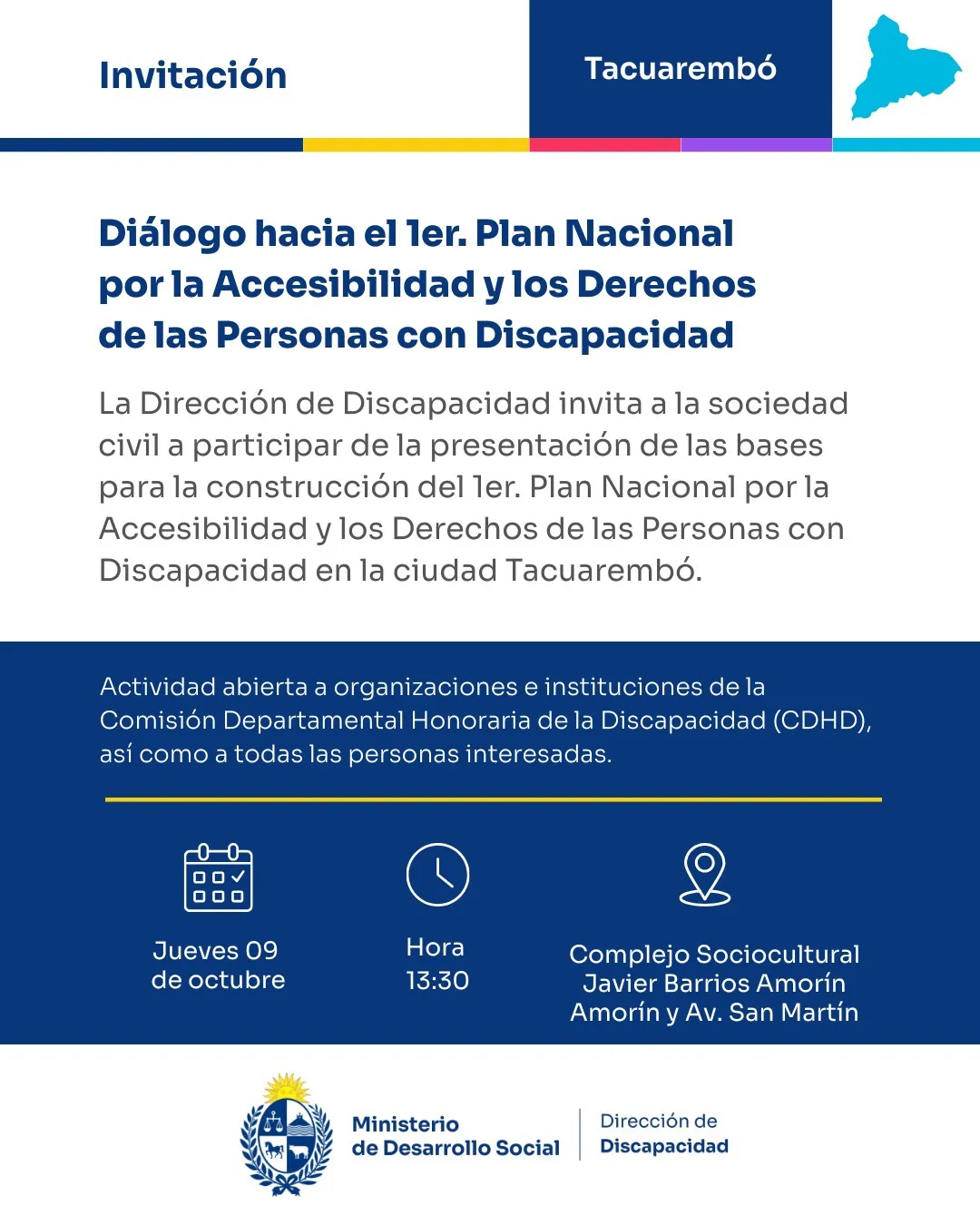 Invitación

Tacuarembó

Diálogo hacia el 1er. Plan Nacional por la Accesibilidad y los Derechos de las Personas con Discapacidad

La Dirección de Discapacidad invita a la sociedad civil a participar de la presentación de las bases para la construcción del 1er. Plan Nacional por la Accesibilidad y los Derechos de las Personas con Discapacidad en la ciudad Tacuarembó.

Actividad abierta a organizaciones e instituciones de la Comisión Departamental Honoraria de la Discapacidad (CDHD), así como a todas las personas interesadas.

Jueves 09
de octubre

Hora
13:30

Complejo Sociocultural
Javier Barrios Amorín
Amorín y Av. San Martín

Ministerio
de Desarrollo Social

Dirección de
Discapacidad